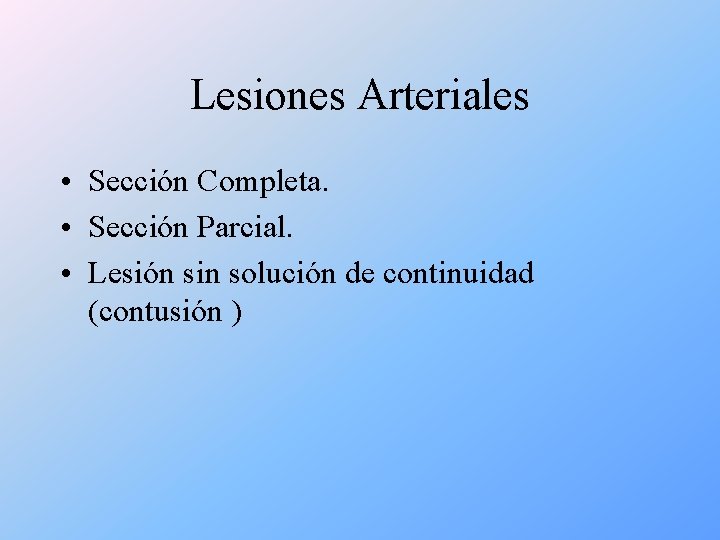 Lesiones Arteriales

• Sección Completa.
• Sección Parcial.
• Lesión sin solución de continuidad (contusión )